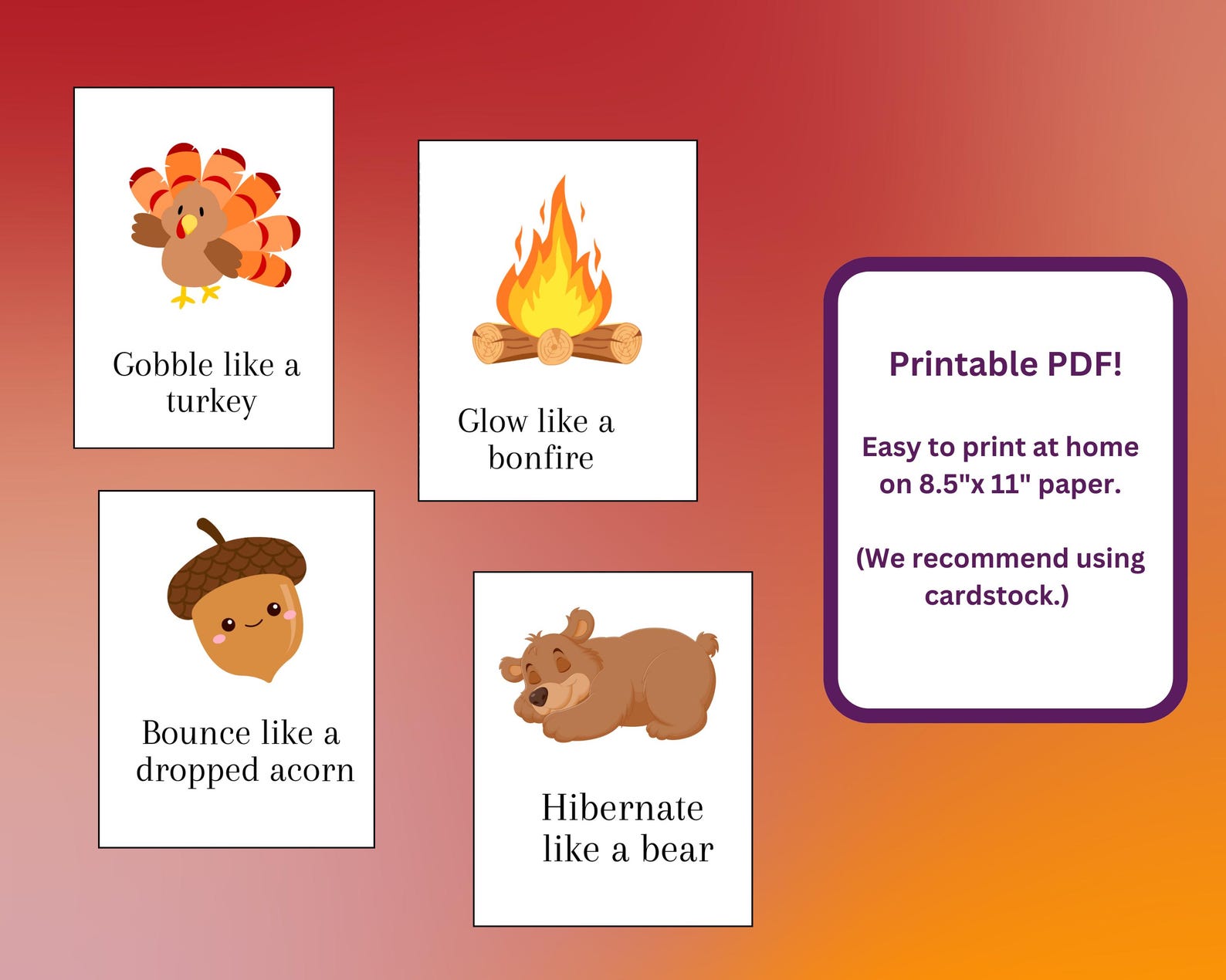 Gobble like a turkey

Glow like a bonfire

Bounce like a dropped acorn

Hibernate like a bear

Printable PDF!

Easy to print at home on 8.5"x 11" paper.

(We recommend using cardstock.)